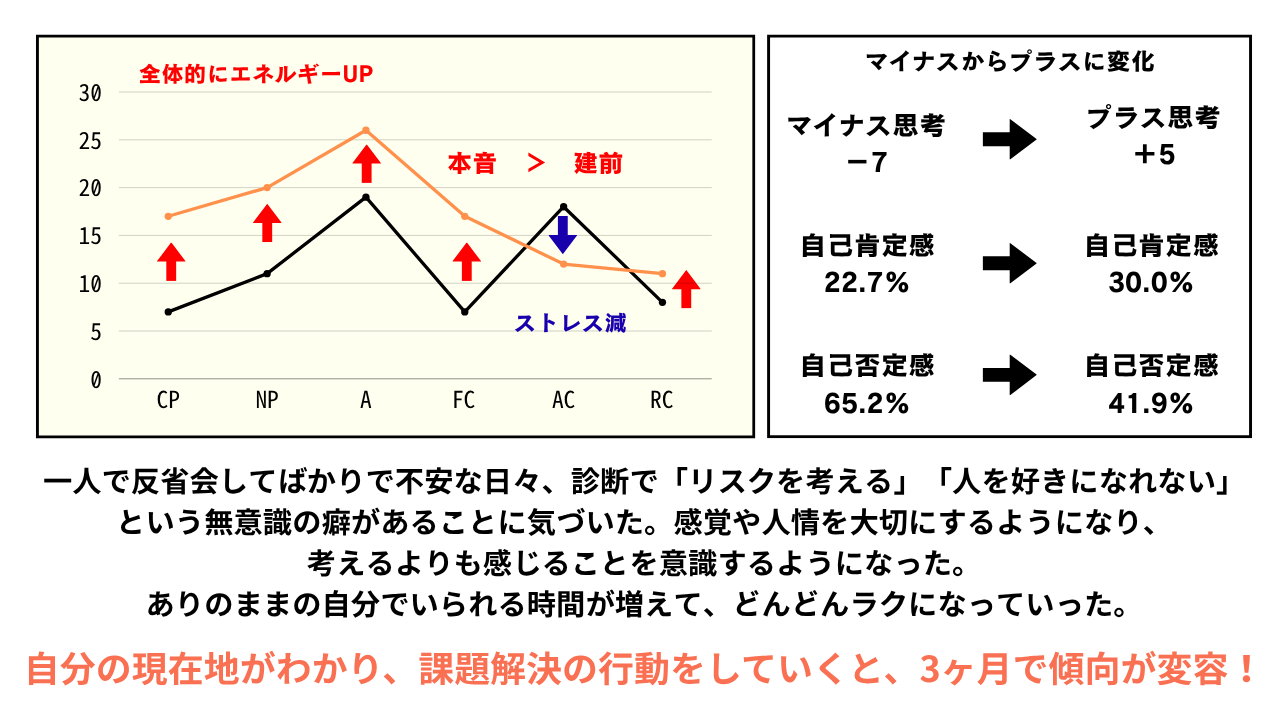 全体的にエネルギーUP

30
25
20
15
10
5
0

本音　＞　建前

ストレス減

CP　NP　A　FC　AC　RC

マイナスからプラスに変化

マイナス思考
−7

プラス思考
＋5

自己肯定感
22.7%

自己肯定感
30.0%

自己否定感
65.2%

自己否定感
41.9%

一人で反省会してばかりで不安な日々、診断で「リスクを考える」「人を好きになれない」という無意識の癖があることに気づいた。感覚や人情を大切にするようになり、考えるよりも感じることを意識するようになった。ありのままの自分でいられる時間が増えて、どんどんラクになっていった。

自分の現在地がわかり、課題解決の行動をしていくと、3ヶ月で傾向が変容！